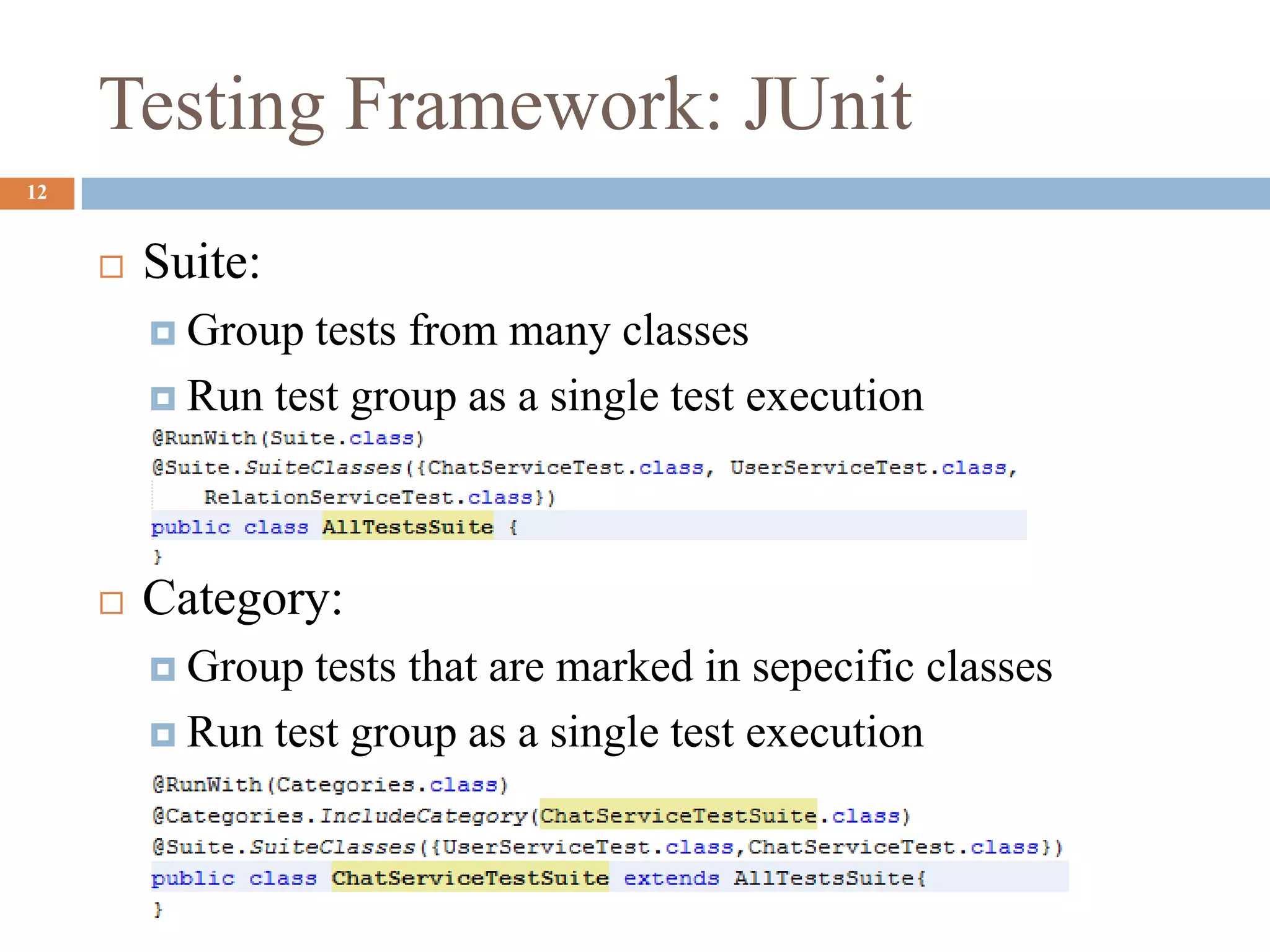 Testing Framework: JUnit

12

Suite:

Group tests from many classes

Run test group as a single test execution

@RunWith(Suite.class)
@Suite.SuiteClasses({ChatServiceTest.class, UserServiceTest.class,
    RelationServiceTest.class})
public class AllTestsSuite {
}

Category:

Group tests that are marked in sepecific classes

Run test group as a single test execution

@RunWith(Categories.class)
@Categories.IncludeCategory(ChatServiceTestSuite.class)
@Suite.SuiteClasses({UserServiceTest.class,ChatServiceTest.class})
public class ChatServiceTestSuite extends AllTestsSuite{
}